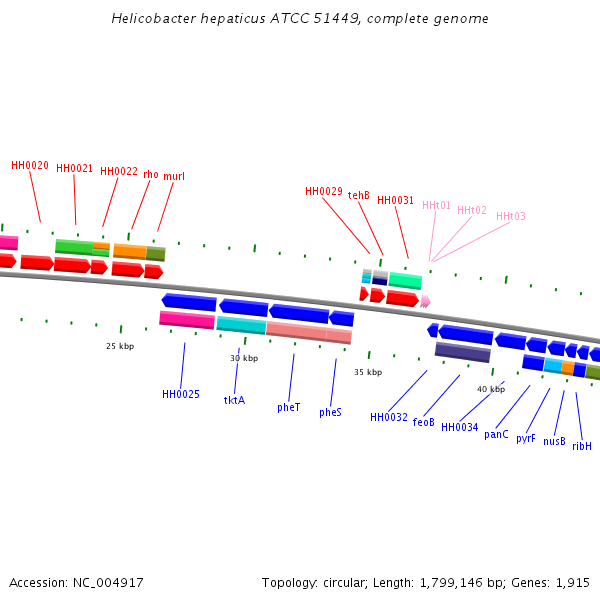 Helicobacter hepaticus ATCC 51449, complete genome

HH0020 HH0021 HH0022 rho murI HH0029 tehB HH0031 HHt01 HHt02 HHt03

25 kbp 30 kbp 35 kbp 40 kbp

HH0025 tktA pheT pheS HH0032 feoB HH0034 panC pyrF nusB ribH

Accession: NC_004917

Topology: circular; Length: 1,799,146 bp; Genes: 1,915